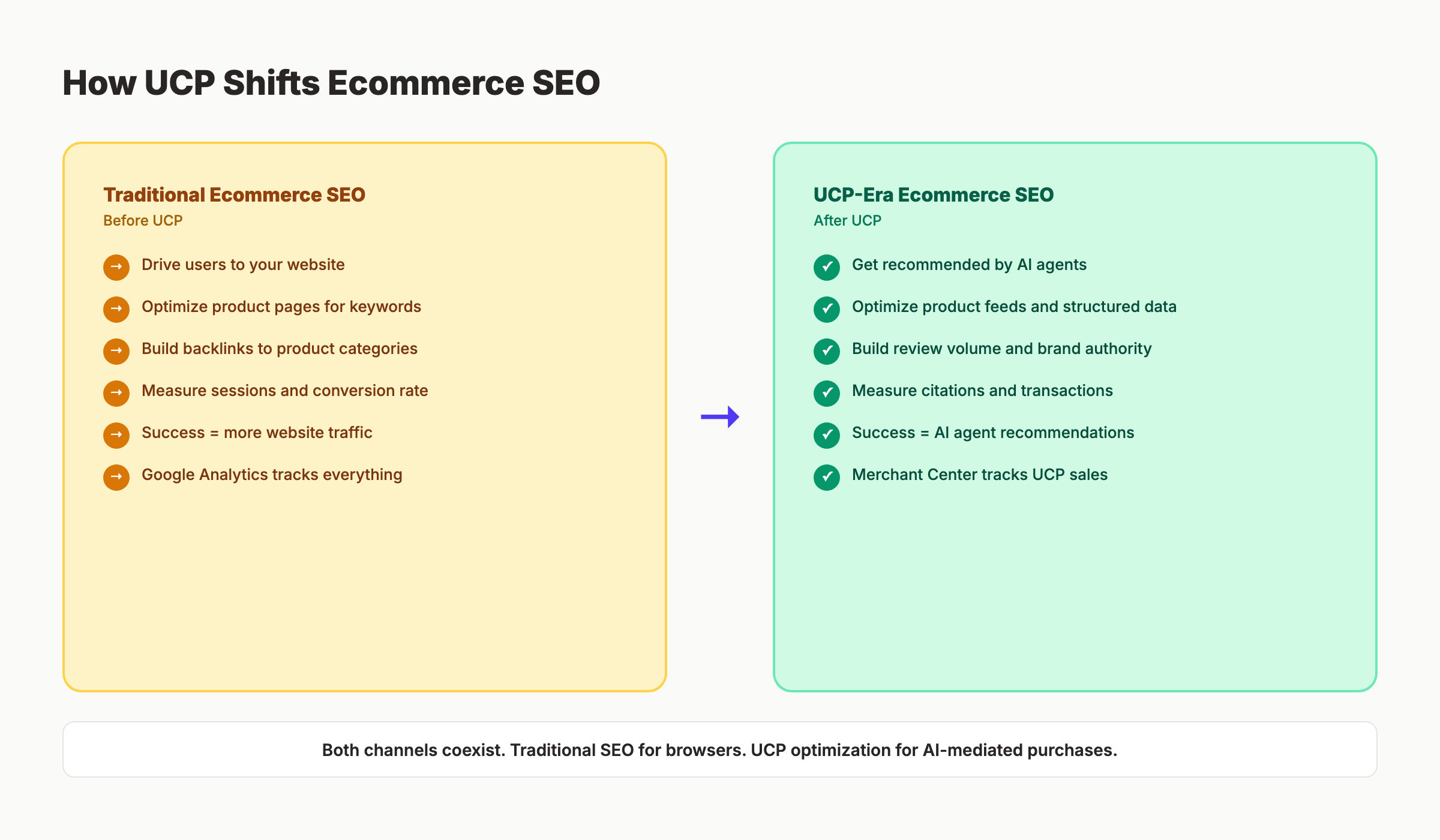 How UCP Shifts Ecommerce SEO

Traditional Ecommerce SEO
Before UCP

→ Drive users to your website
→ Optimize product pages for keywords
→ Build backlinks to product categories
→ Measure sessions and conversion rate
→ Success = more website traffic
→ Google Analytics tracks everything

→

UCP-Era Ecommerce SEO
After UCP

✓ Get recommended by AI agents
✓ Optimize product feeds and structured data
✓ Build review volume and brand authority
✓ Measure citations and transactions
✓ Success = AI agent recommendations
✓ Merchant Center tracks UCP sales

Both channels coexist. Traditional SEO for browsers. UCP optimization for AI-mediated purchases.